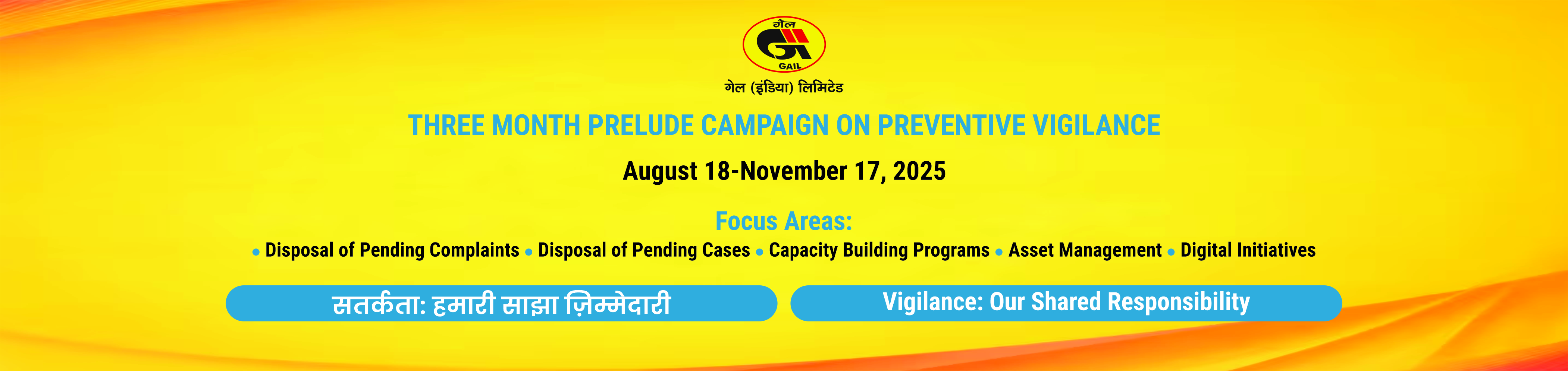 गेल
GAIL
गेल (इंडिया) लिमिटेड

THREE MONTH PRELUDE CAMPAIGN ON PREVENTIVE VIGILANCE

August 18-November 17, 2025

Focus Areas:

• Disposal of Pending Complaints • Disposal of Pending Cases • Capacity Building Programs • Asset Management • Digital Initiatives

सतर्कता: हमारी साझा ज़िम्मेदारी

Vigilance: Our Shared Responsibility